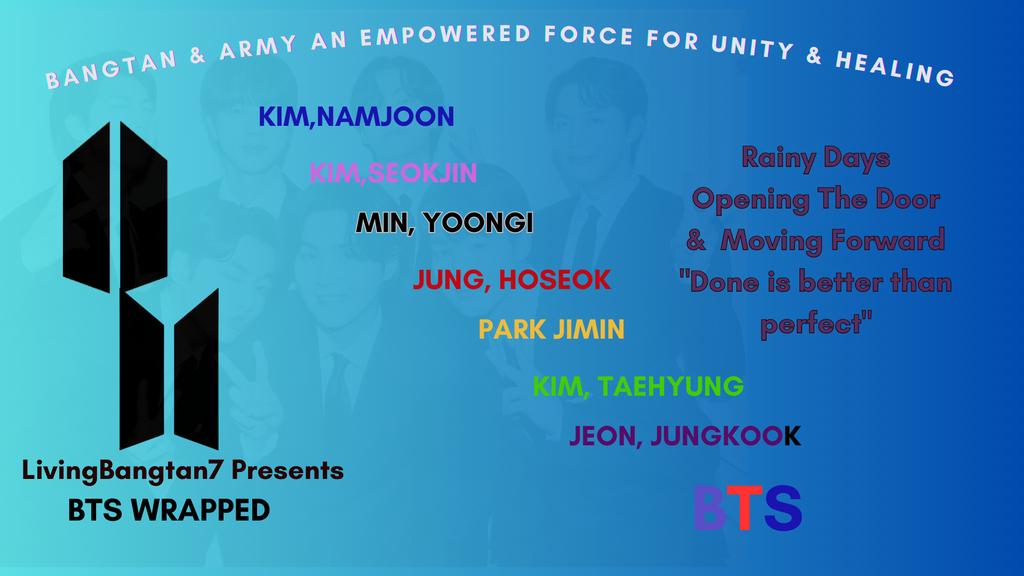 BANGTAN & ARMY AN EMPOWERED FORCE FOR UNITY & HEALING

KIM,NAMJOON

KIM,SEOKJIN

MIN, YOONGI

JUNG, HOSEOK

PARK JIMIN

KIM, TAEHYUNG

JEON, JUNGKOOK

Rainy Days
Opening The Door
& Moving Forward
"Done is better than perfect"

LivingBangtan7 Presents
BTS WRAPPED

BTS